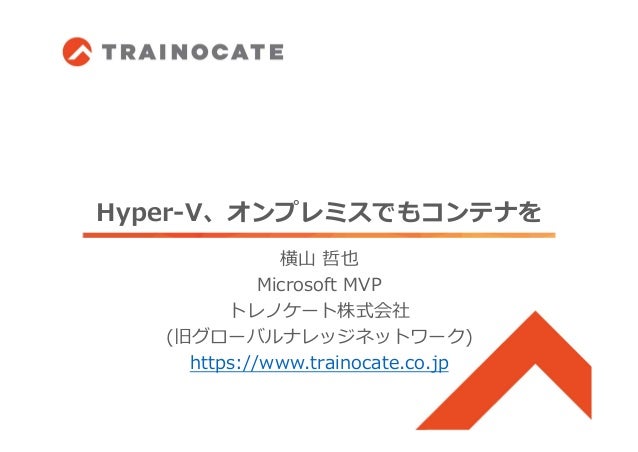 TRAINOCATE

Hyper-V、オンプレミスでもコンテナを

横山 哲也
Microsoft MVP
トレノケート株式会社
(旧グローバルナレッジネットワーク)
https://www.trainocate.co.jp